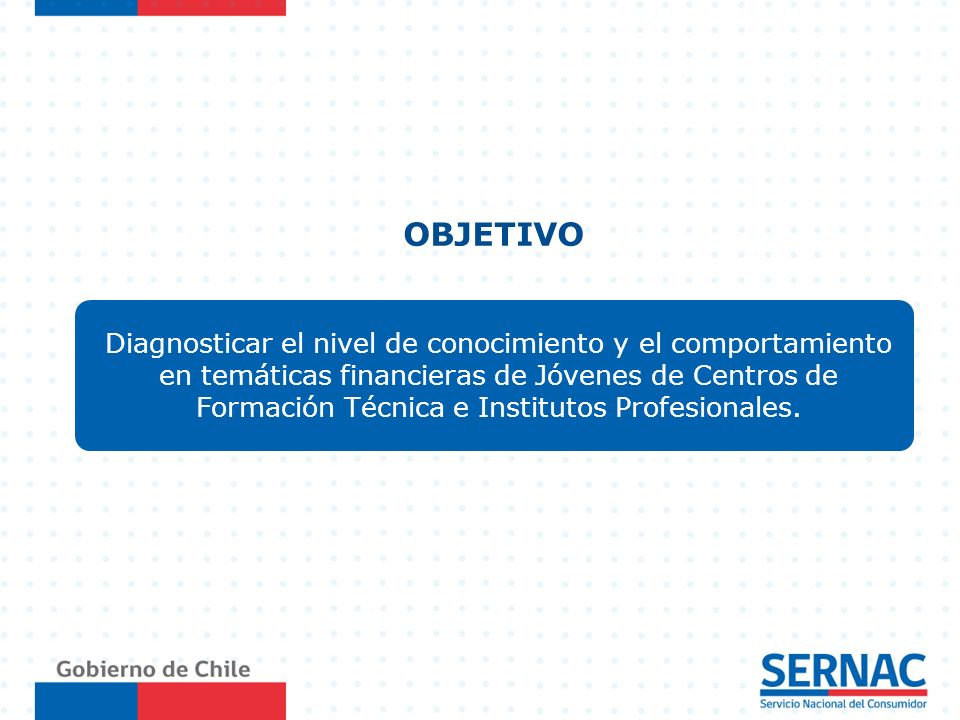 OBJETIVO

Diagnosticar el nivel de conocimiento y el comportamiento en temáticas financieras de Jóvenes de Centros de Formación Técnica e Institutos Profesionales.

Gobierno de Chile

SERNAC
Servicio Nacional del Consumidor